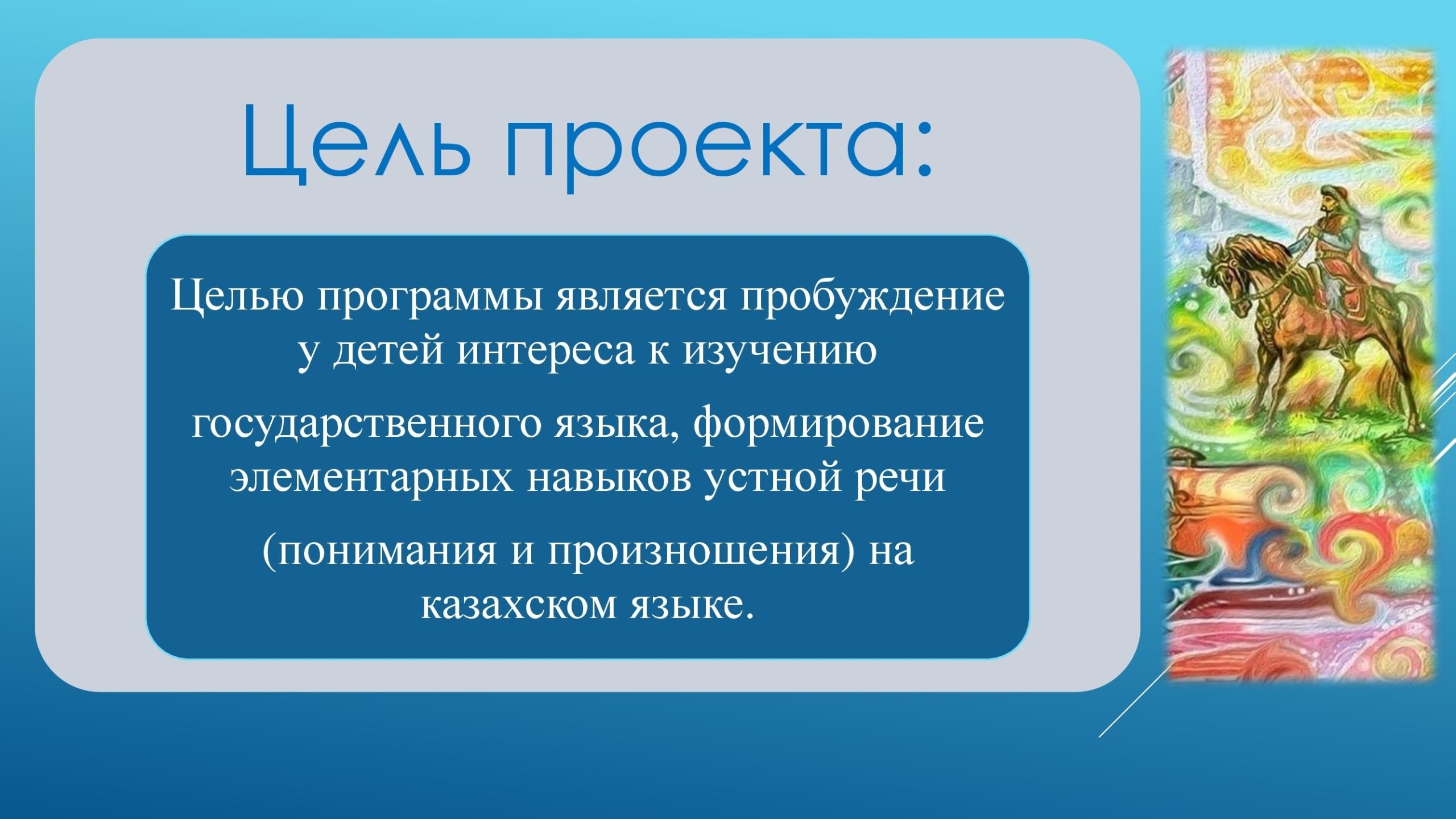 Цель проекта:

Целью программы является пробуждение у детей интереса к изучению государственного языка, формирование элементарных навыков устной речи (понимания и произношения) на казахском языке.